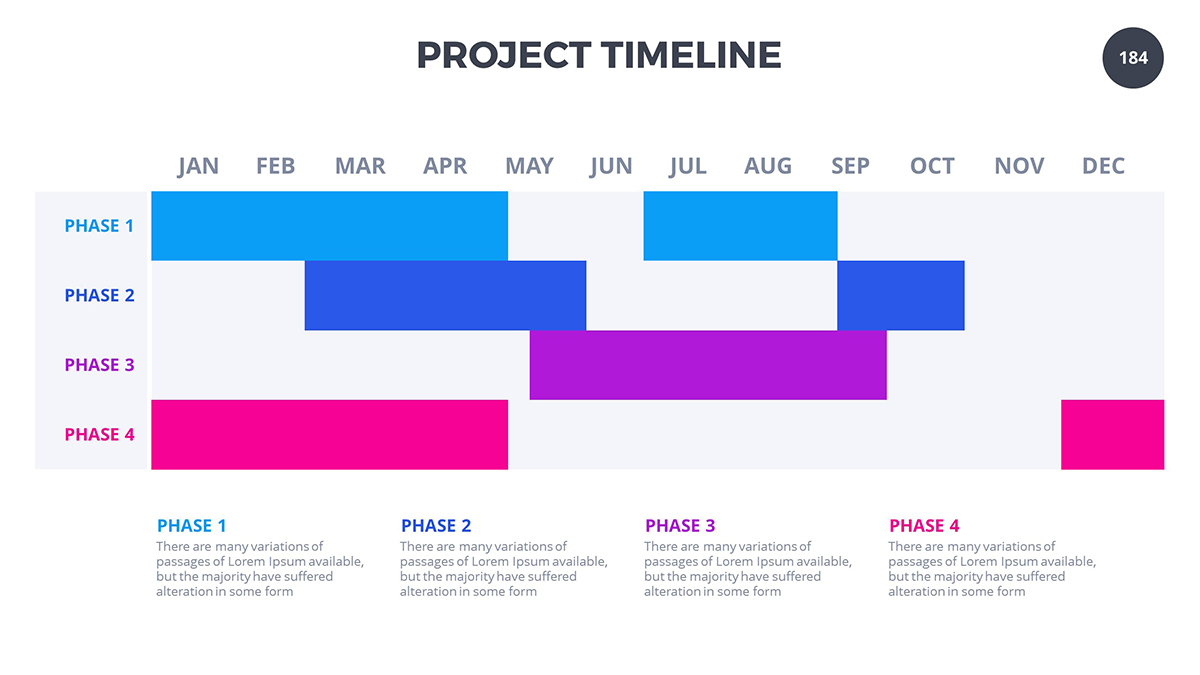 PROJECT TIMELINE

184

JAN FEB MAR APR MAY JUN JUL AUG SEP OCT NOV DEC

PHASE 1

PHASE 2

PHASE 3

PHASE 4

PHASE 1
There are many variations of passages of Lorem Ipsum available, but the majority have suffered alteration in some form

PHASE 2
There are many variations of passages of Lorem Ipsum available, but the majority have suffered alteration in some form

PHASE 3
There are many variations of passages of Lorem Ipsum available, but the majority have suffered alteration in some form

PHASE 4
There are many variations of passages of Lorem Ipsum available, but the majority have suffered alteration in some form